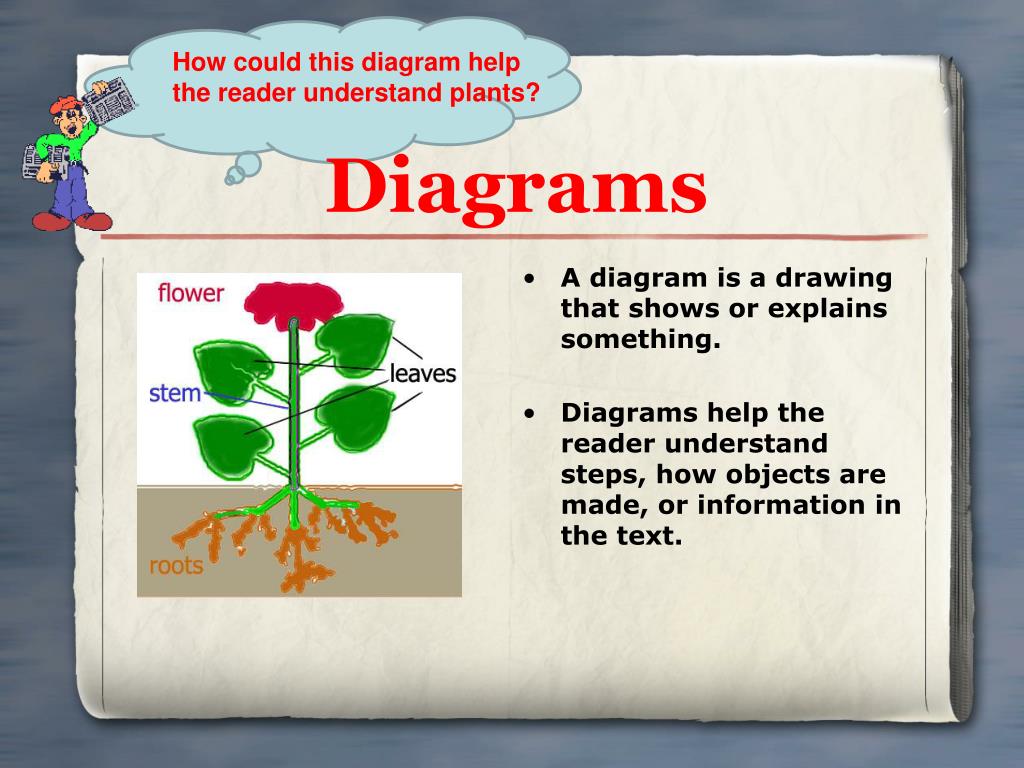 How could this diagram help the reader understand plants?

Diagrams

flower

leaves

stem

roots

• A diagram is a drawing that shows or explains something.

• Diagrams help the reader understand steps, how objects are made, or information in the text.